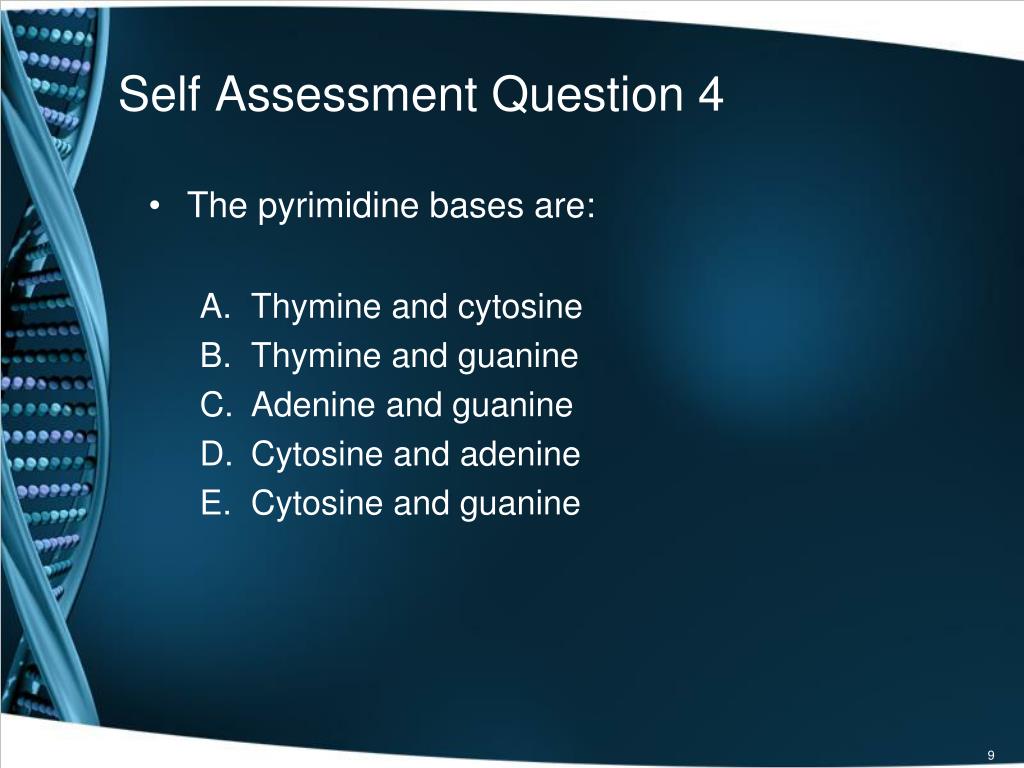 Self Assessment Question 4

• The pyrimidine bases are:

A. Thymine and cytosine
B. Thymine and guanine
C. Adenine and guanine
D. Cytosine and adenine
E. Cytosine and guanine

9